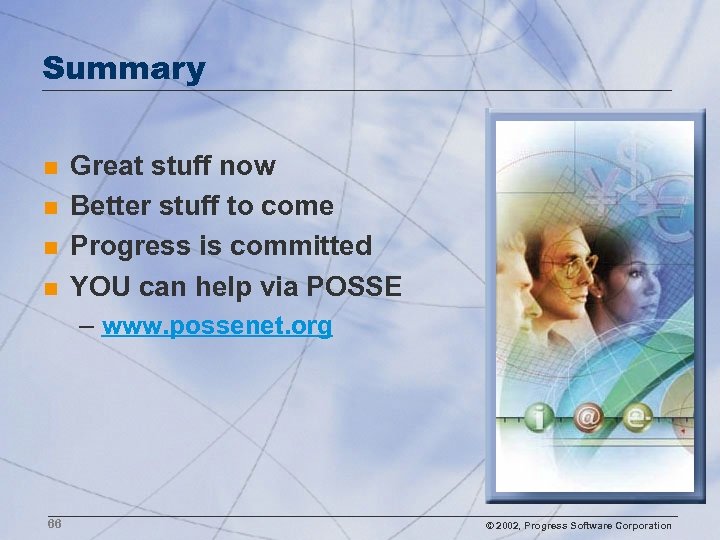 Summary

- Great stuff now
- Better stuff to come
- Progress is committed
- YOU can help via POSSE
  – www.possenet.org

i @ e

66

© 2002, Progress Software Corporation